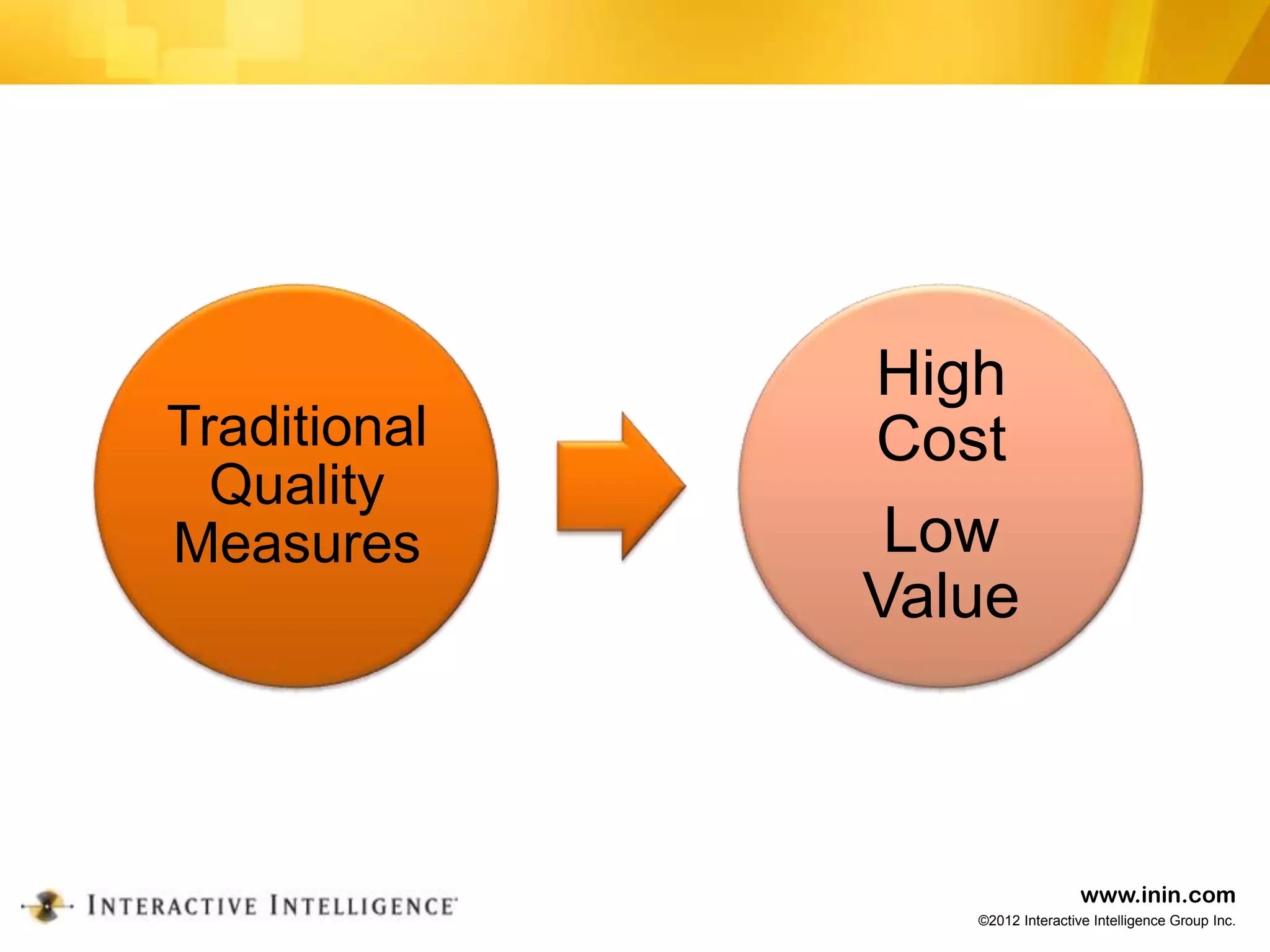 Traditional Quality Measures

High Cost

Low Value

INTERACTIVE INTELLIGENCE

www.inin.com

©2012 Interactive Intelligence Group Inc.